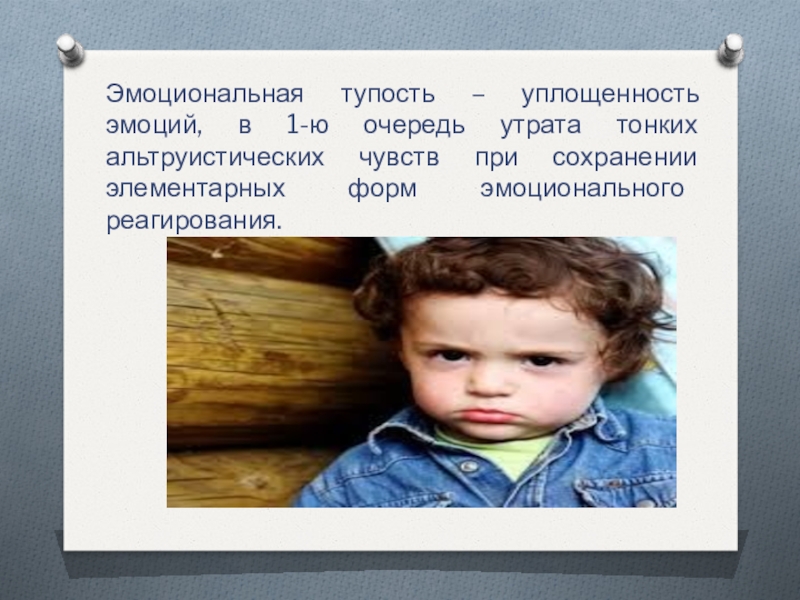 Эмоциональная тупость – уплощенность эмоций, в 1-ю очередь утрата тонких альтруистических чувств при сохранении элементарных форм эмоционального реагирования.